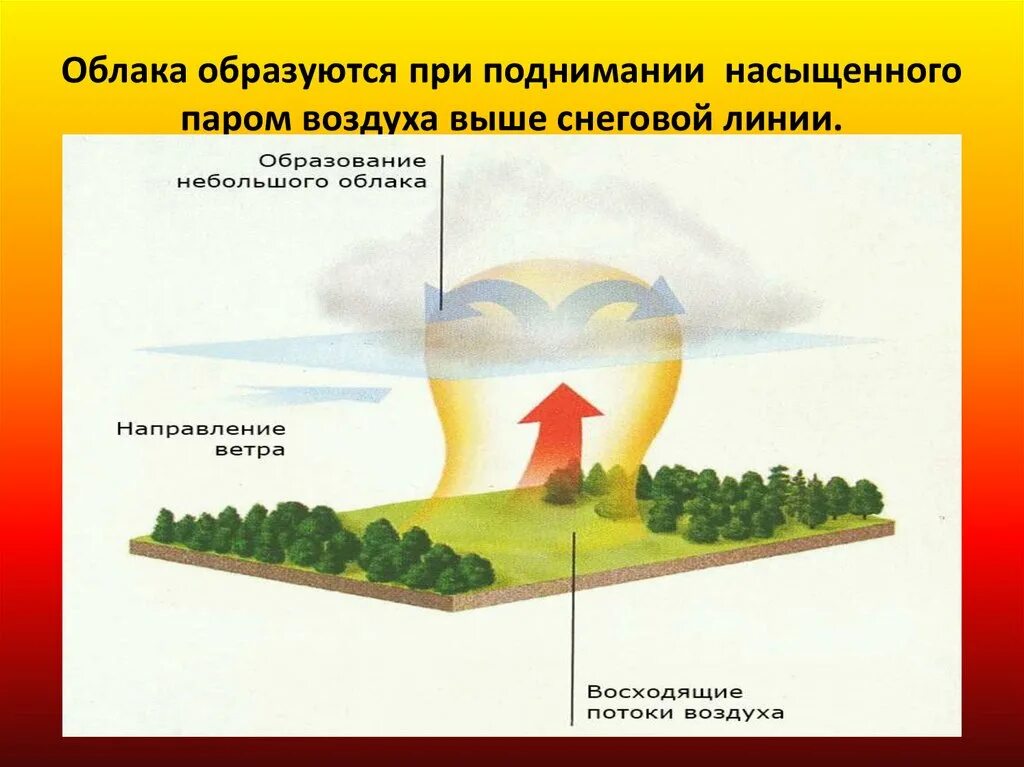 Облака образуются при поднимании насыщенного паром воздуха выше снеговой линии.

Образование небольшого облака

Направление ветра

Восходящие потоки воздуха